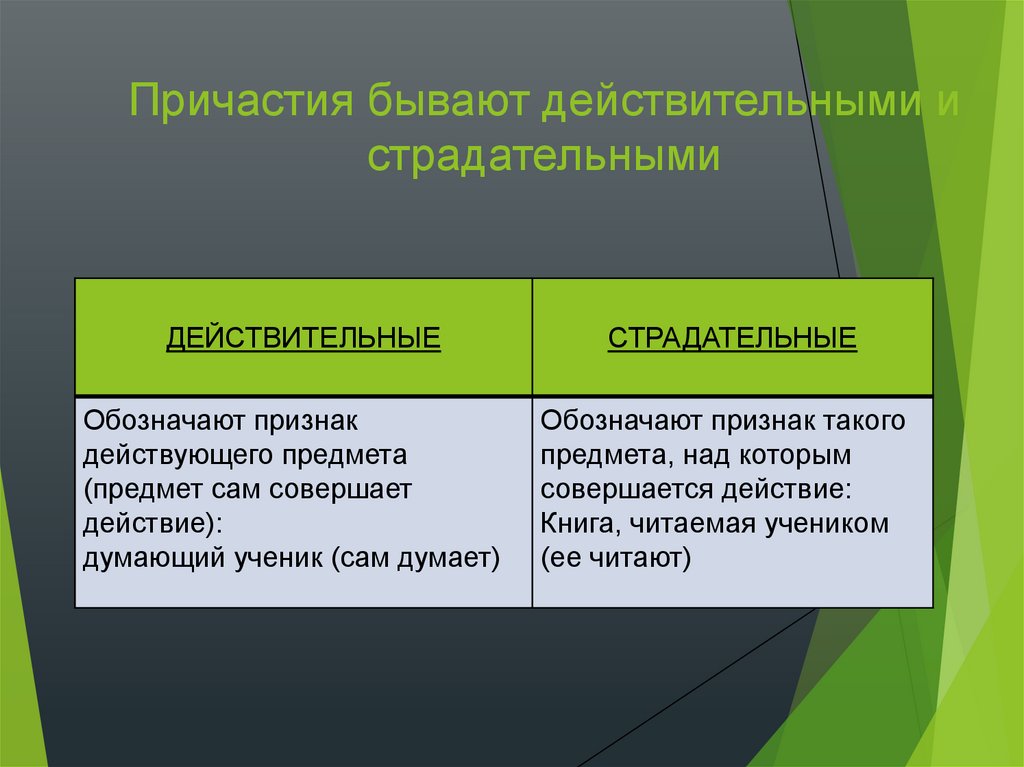 Причастия бывают действительными и страдательными

| ДЕЙСТВИТЕЛЬНЫЕ | СТРАДАТЕЛЬНЫЕ |
|---|---|
| Обозначают признак действующего предмета (предмет сам совершает действие): думающий ученик (сам думает) | Обозначают признак такого предмета, над которым совершается действие: Книга, читаемая учеником (ее читают) |